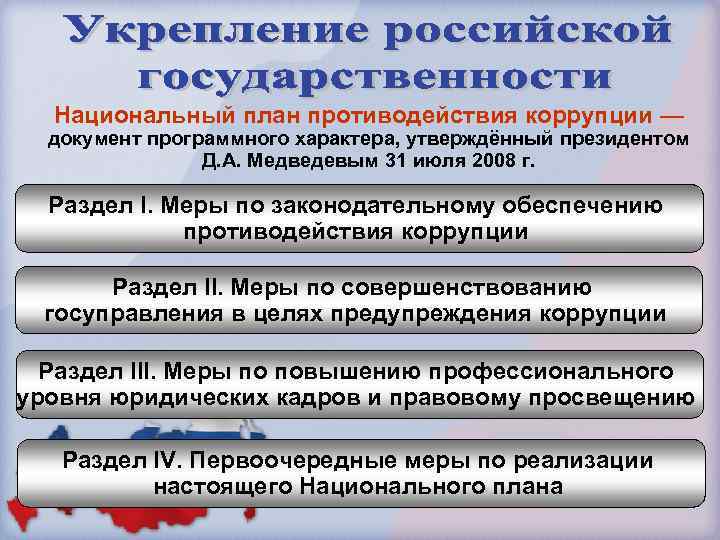 Укрепление российской государственности

Национальный план противодействия коррупции — документ программного характера, утверждённый президентом Д.А. Медведевым 31 июля 2008 г.

Раздел I. Меры по законодательному обеспечению противодействия коррупции

Раздел II. Меры по совершенствованию госуправления в целях предупреждения коррупции

Раздел III. Меры по повышению профессионального уровня юридических кадров и правовому просвещению

Раздел IV. Первоочередные меры по реализации настоящего Национального плана